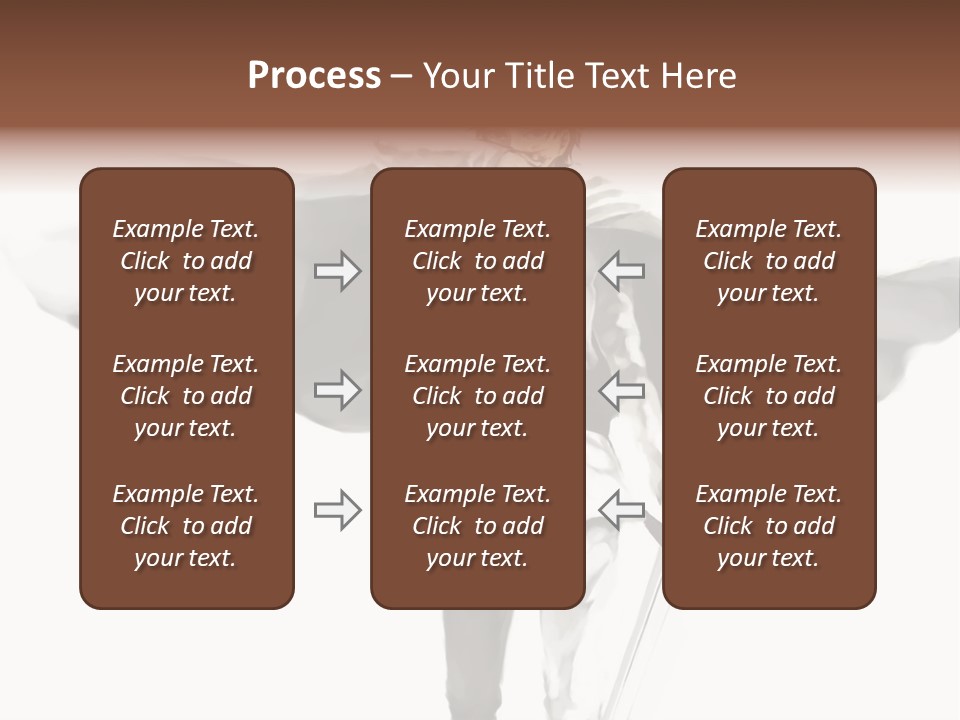 Process – Your Title Text Here

Example Text. Click to add your text.

Example Text. Click to add your text.

Example Text. Click to add your text.

Example Text. Click to add your text.

Example Text. Click to add your text.

Example Text. Click to add your text.

Example Text. Click to add your text.

Example Text. Click to add your text.

Example Text. Click to add your text.